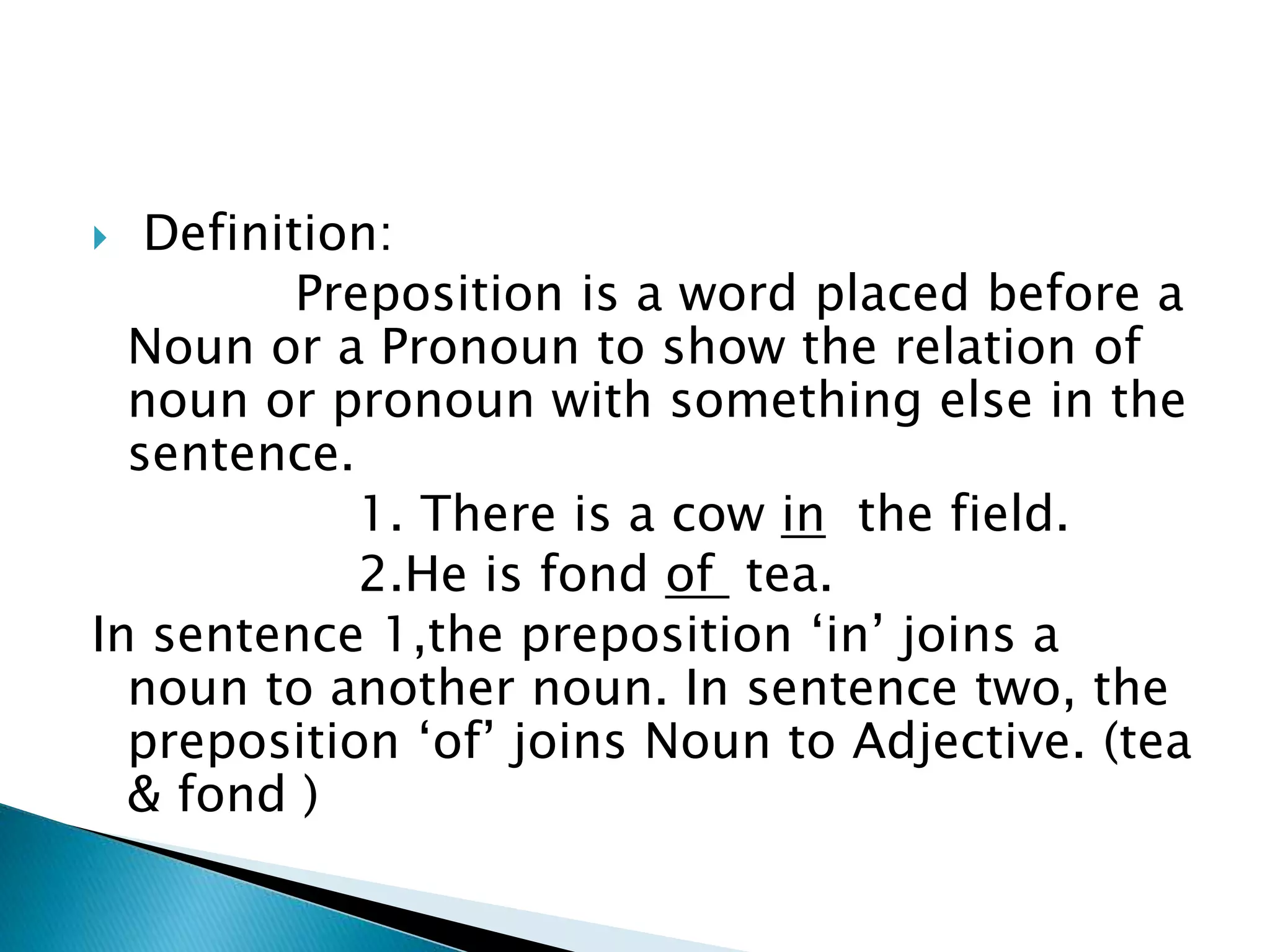 Definition:

Preposition is a word placed before a Noun or a Pronoun to show the relation of noun or pronoun with something else in the sentence.

1. There is a cow in the field.

2.He is fond of tea.

In sentence 1,the preposition ‘in’ joins a noun to another noun. In sentence two, the preposition ‘of’ joins Noun to Adjective. (tea & fond )